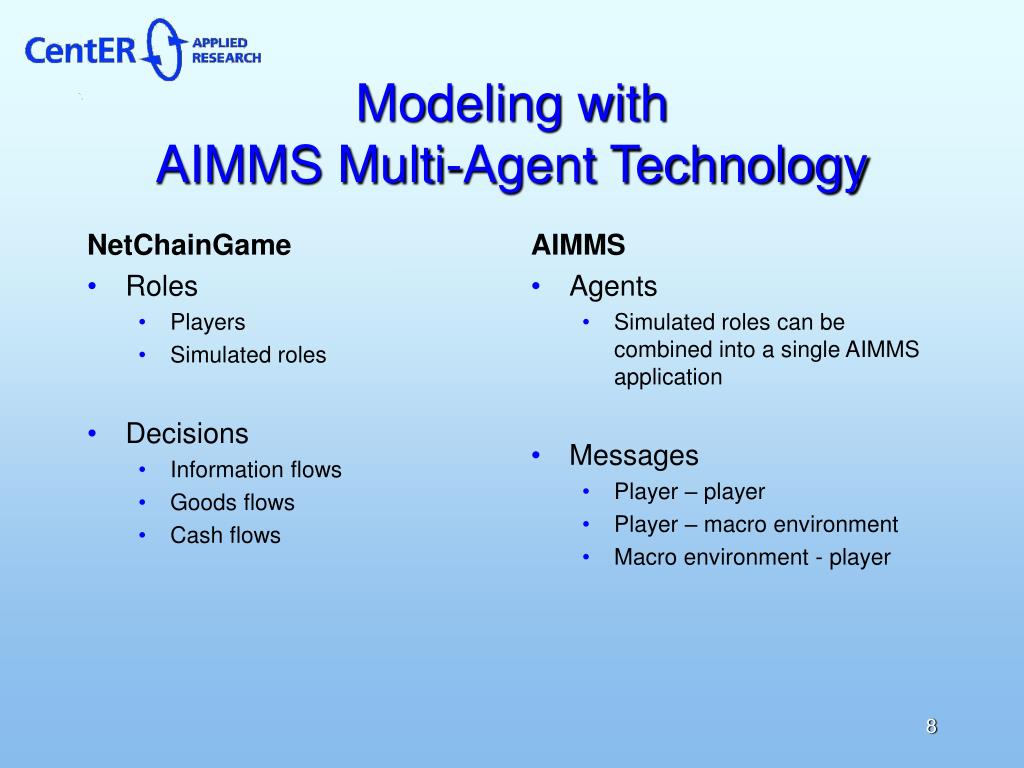 CentER APPLIED RESEARCH

Modeling with
AIMMS Multi-Agent Technology

NetChainGame
• Roles
  • Players
  • Simulated roles

• Decisions
  • Information flows
  • Goods flows
  • Cash flows

AIMMS
• Agents
  • Simulated roles can be combined into a single AIMMS application

• Messages
  • Player – player
  • Player – macro environment
  • Macro environment - player

8